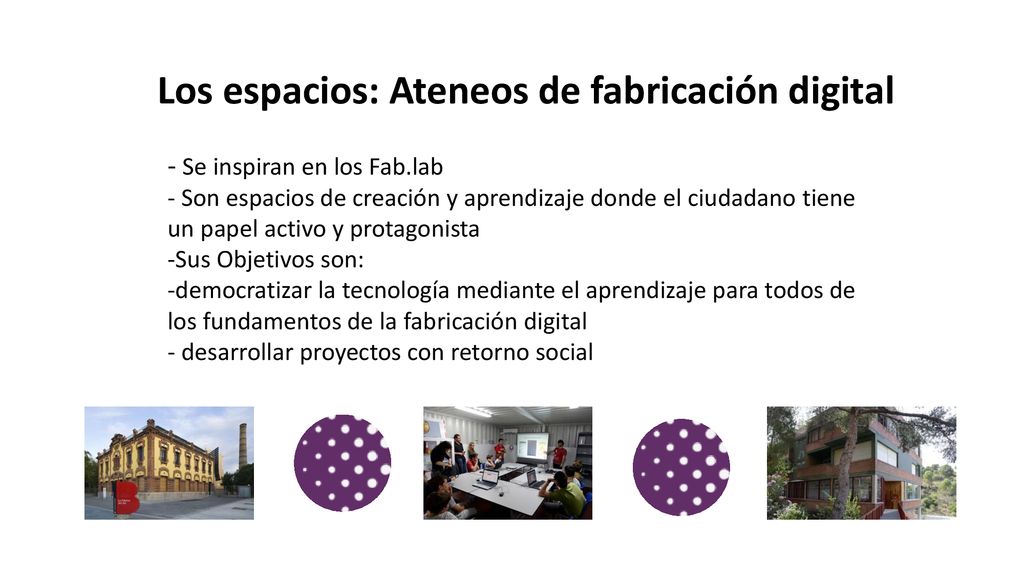 Los espacios: Ateneos de fabricación digital

- Se inspiran en los Fab.lab
- Son espacios de creación y aprendizaje donde el ciudadano tiene un papel activo y protagonista
-Sus Objetivos son:
-democratizar la tecnología mediante el aprendizaje para todos de los fundamentos de la fabricación digital
- desarrollar proyectos con retorno social